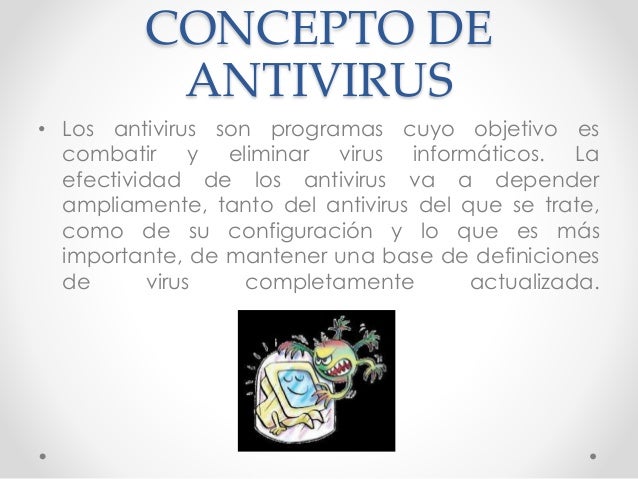 CONCEPTO DE ANTIVIRUS

• Los antivirus son programas cuyo objetivo es combatir y eliminar virus informáticos. La efectividad de los antivirus va a depender ampliamente, tanto del antivirus del que se trate, como de su configuración y lo que es más importante, de mantener una base de definiciones de virus completamente actualizada.